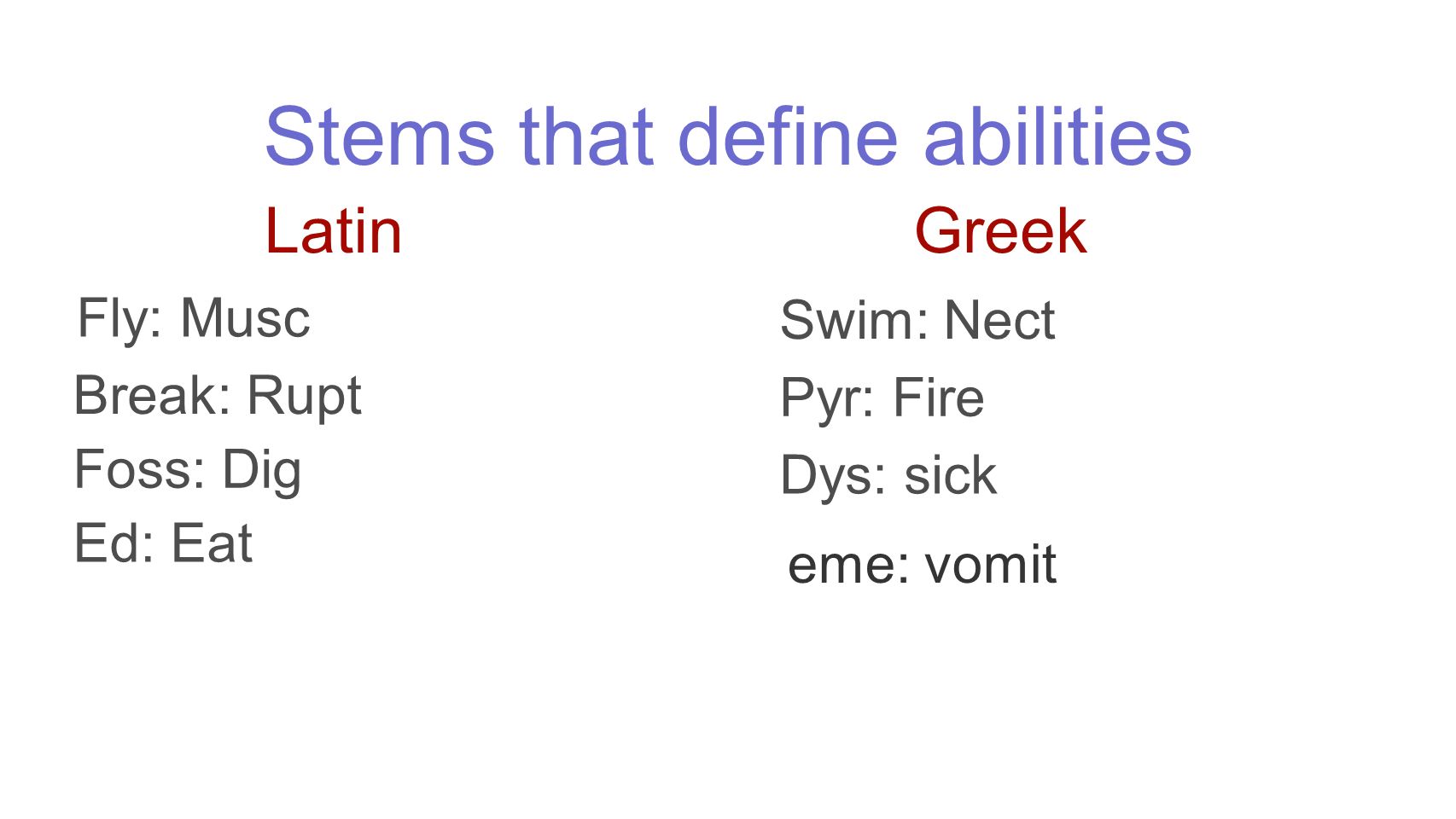 Stems that define abilities

Latin

Fly: Musc

Break: Rupt

Foss: Dig

Ed: Eat

Greek

Swim: Nect

Pyr: Fire

Dys: sick

eme: vomit